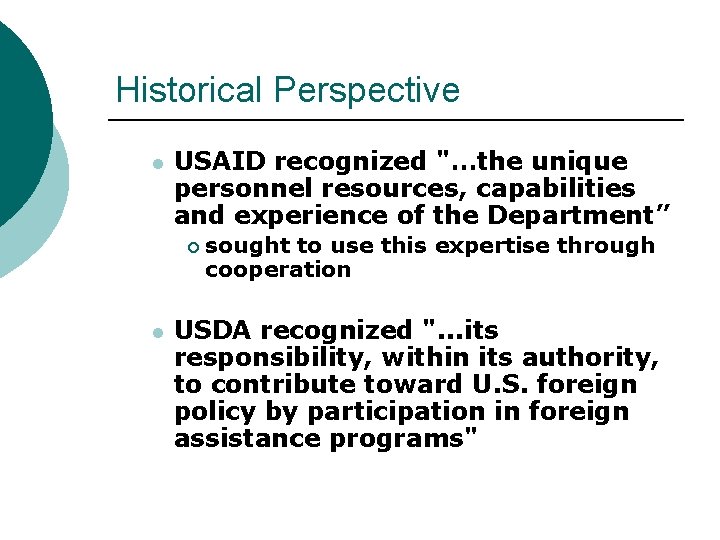 Historical Perspective

USAID recognized "…the unique personnel resources, capabilities and experience of the Department”

sought to use this expertise through cooperation

USDA recognized "…its responsibility, within its authority, to contribute toward U.S. foreign policy by participation in foreign assistance programs"